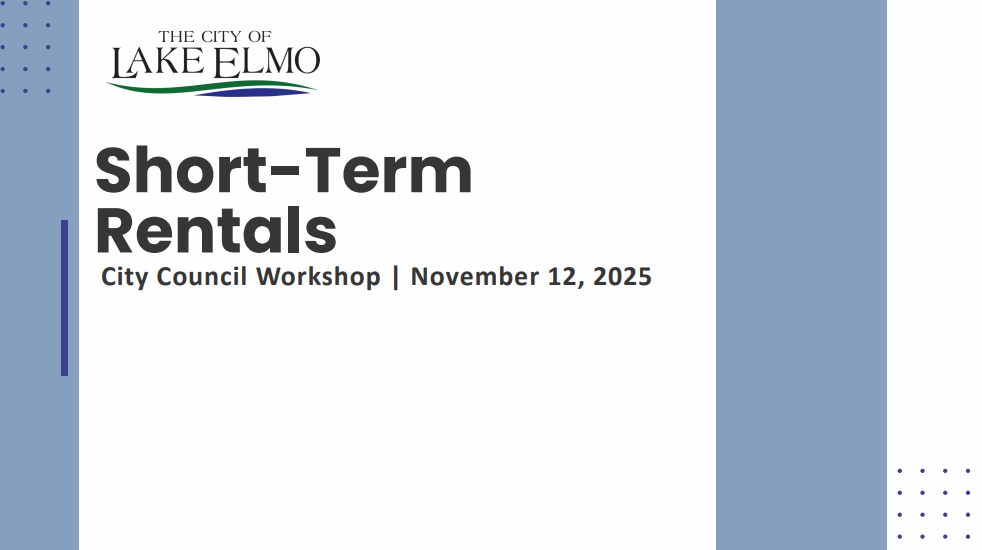 THE CITY OF
LAKE ELMO

Short-Term Rentals

City Council Workshop | November 12, 2025